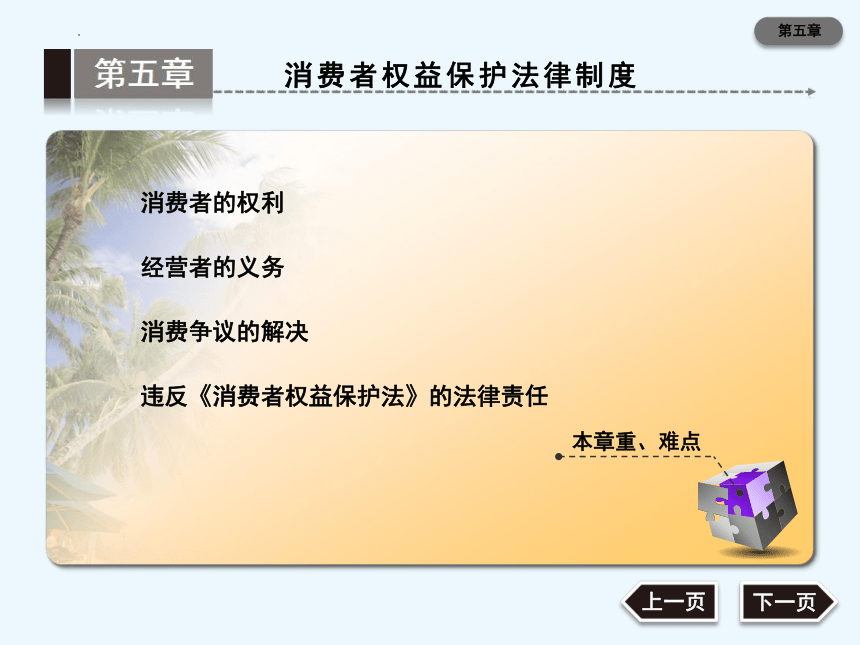 第五章

第五章　消费者权益保护法律制度

消费者的权利

经营者的义务

消费争议的解决

违反《消费者权益保护法》的法律责任

本章重、难点

上一页　下一页